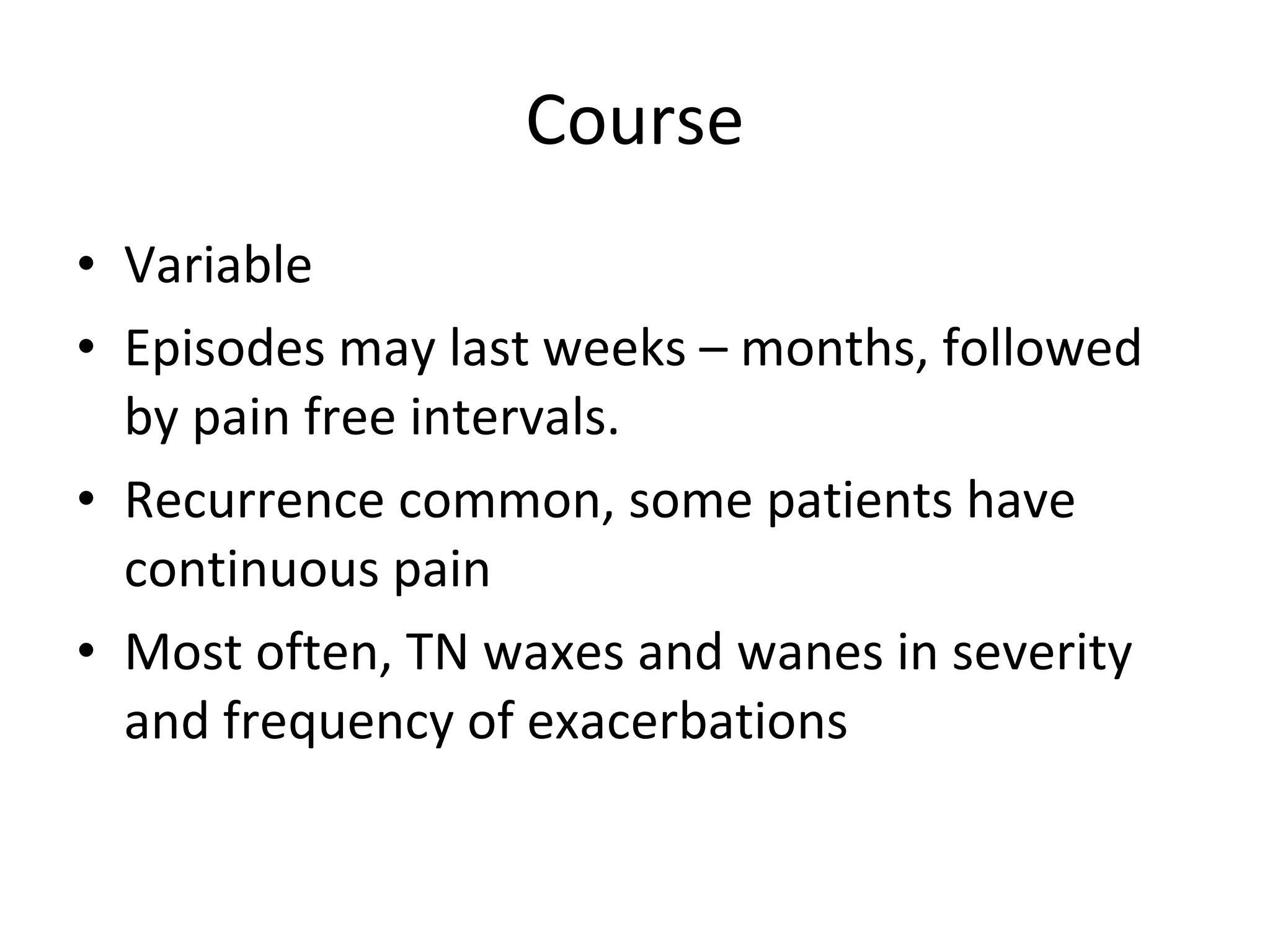 Course

• Variable
• Episodes may last weeks – months, followed by pain free intervals.
• Recurrence common, some patients have continuous pain
• Most often, TN waxes and wanes in severity and frequency of exacerbations